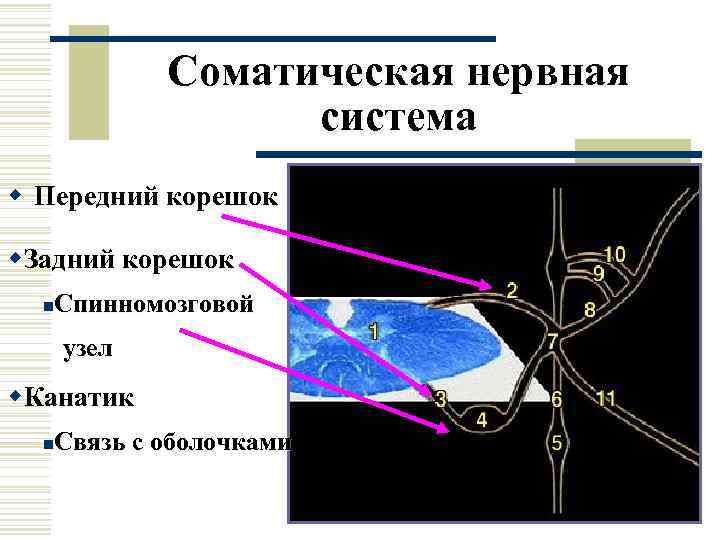 Соматическая нервная система

Передний корешок

Задний корешок

Спинномозговой узел

Канатик

Связь с оболочками

1
2
3
4
5
6
7
8
9
10
11